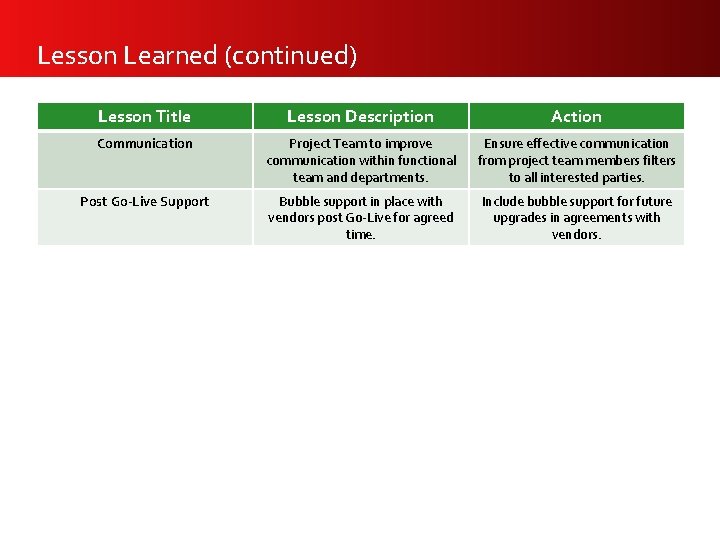 Lesson Learned (continued)

| Lesson Title | Lesson Description | Action |
|---|---|---|
| Communication | Project Team to improve communication within functional team and departments. | Ensure effective communication from project team members filters to all interested parties. |
| Post Go-Live Support | Bubble support in place with vendors post Go-Live for agreed time. | Include bubble support for future upgrades in agreements with vendors. |